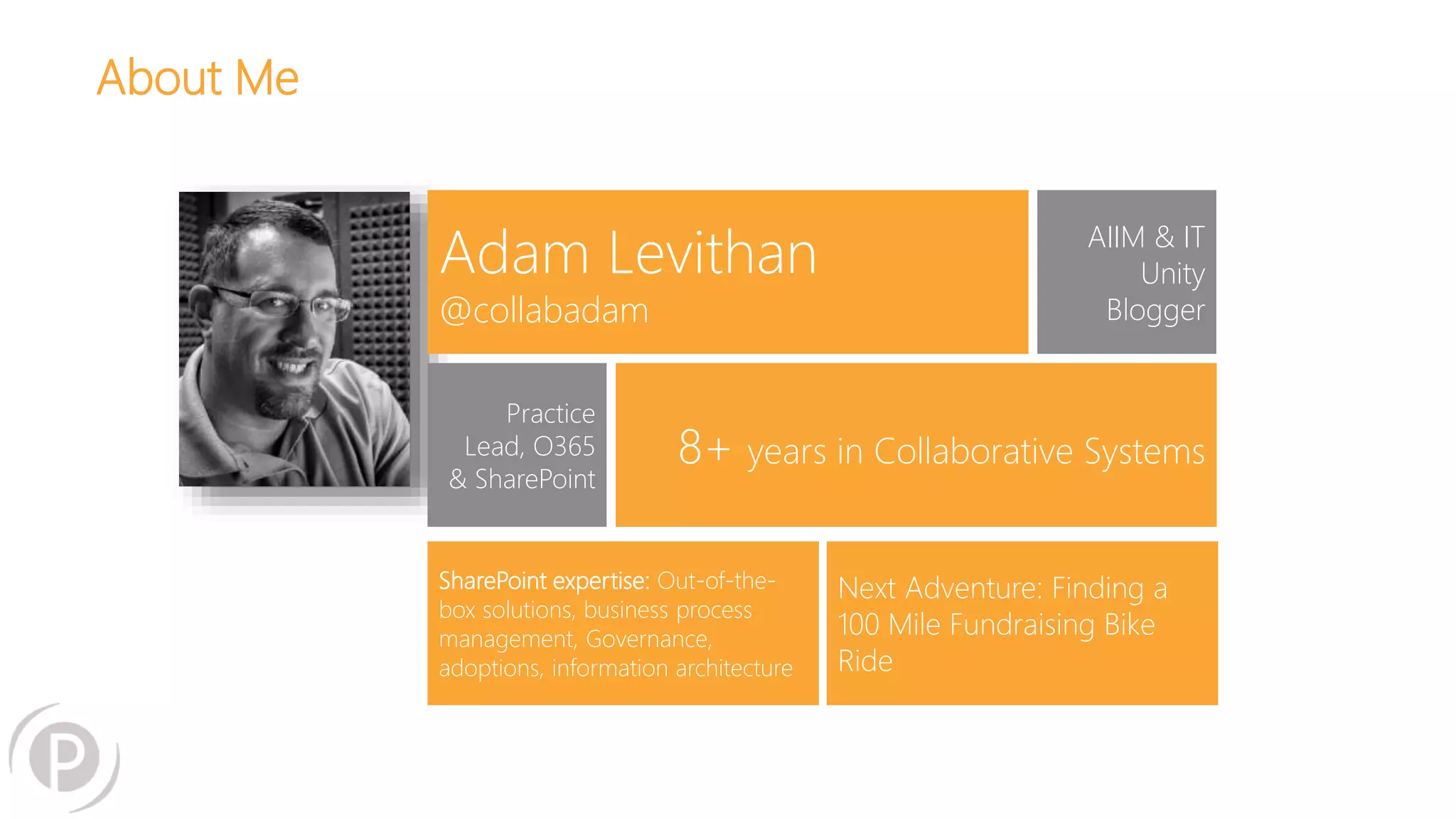 About Me

Adam Levithan
@collabadam

AIIM & IT
Unity
Blogger

Practice Lead, O365 & SharePoint

8+ years in Collaborative Systems

SharePoint expertise: Out-of-the-box solutions, business process management, Governance, adoptions, information architecture

Next Adventure: Finding a 100 Mile Fundraising Bike Ride

P